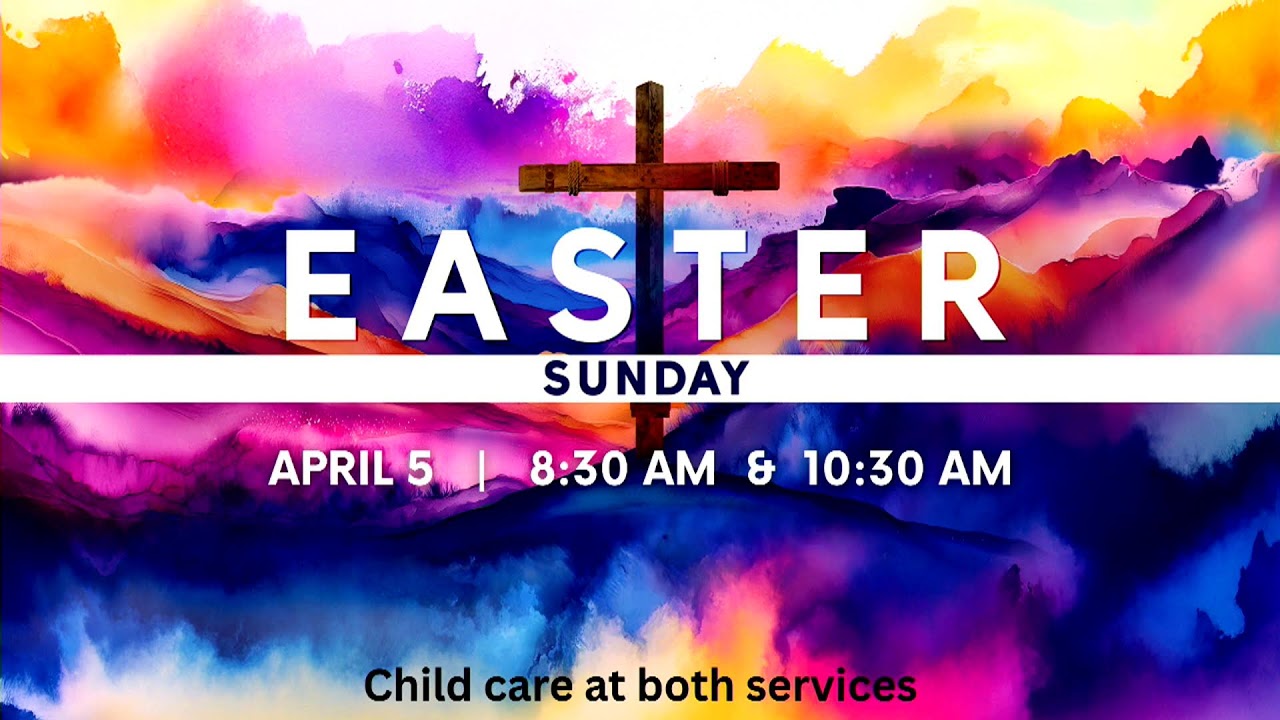 EASTER
SUNDAY
APRIL 5 | 8:30 AM & 10:30 AM
Child care at both services